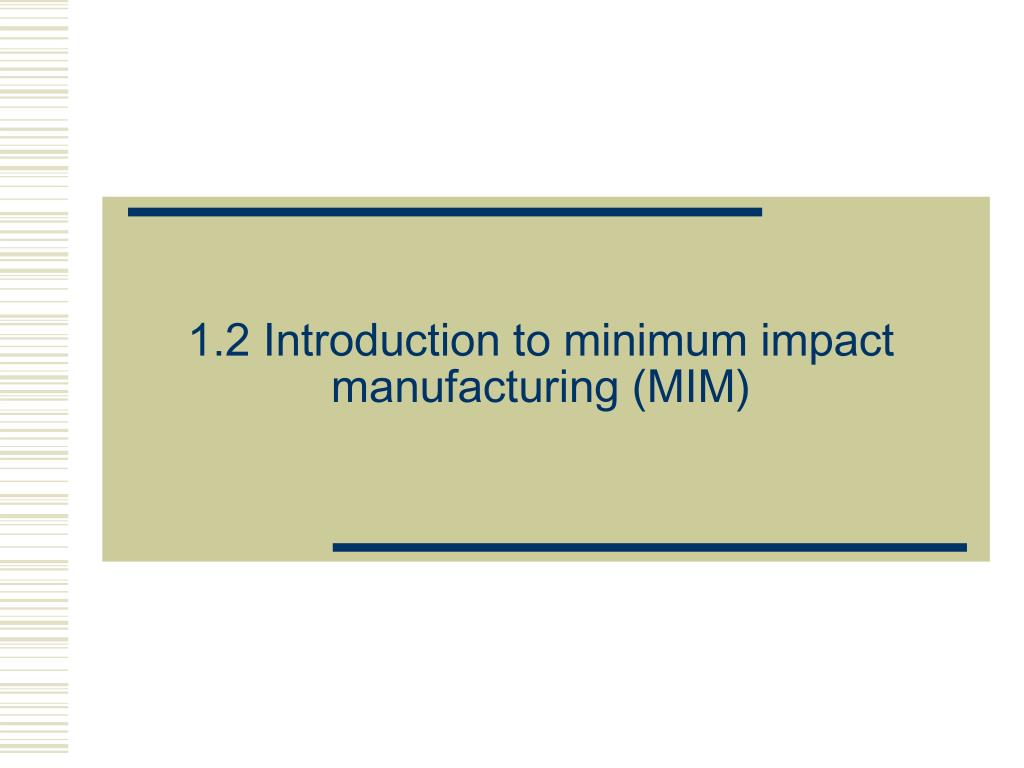 1.2 Introduction to minimum impact manufacturing (MIM)